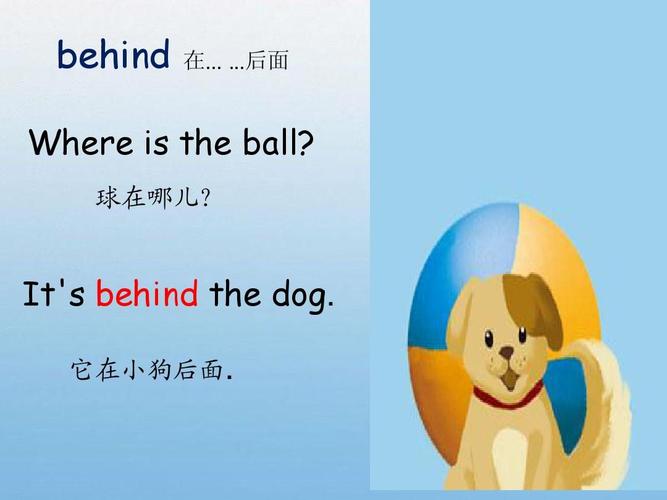 behind 在… …后面

Where is the ball?

球在哪儿?

It's behind the dog.

它在小狗后面.